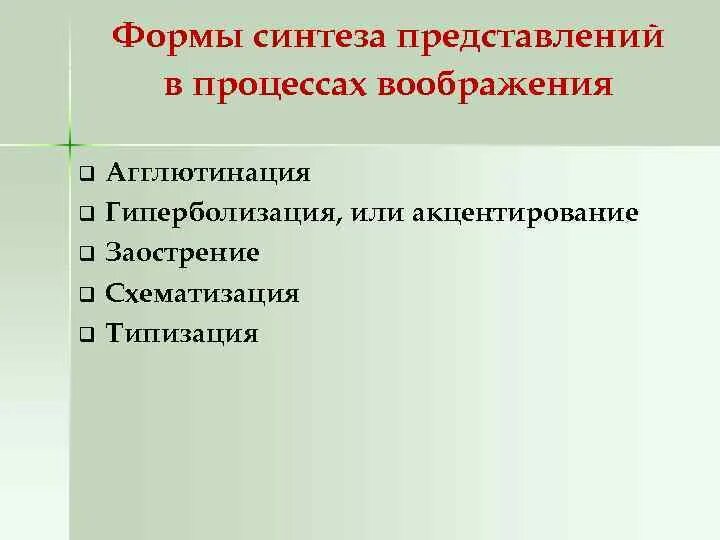 Формы синтеза представлений в процессах воображения

❑ Агглютинация
❑ Гиперболизация, или акцентирование
❑ Заострение
❑ Схематизация
❑ Типизация